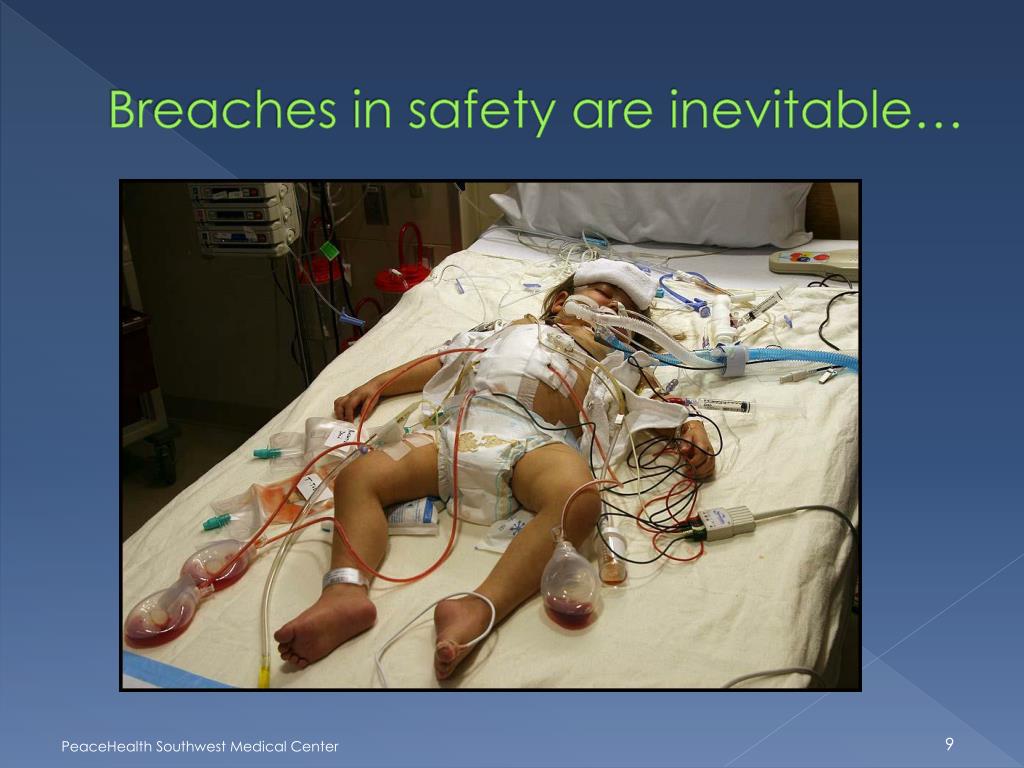 Breaches in safety are inevitable…

PeaceHealth Southwest Medical Center

9